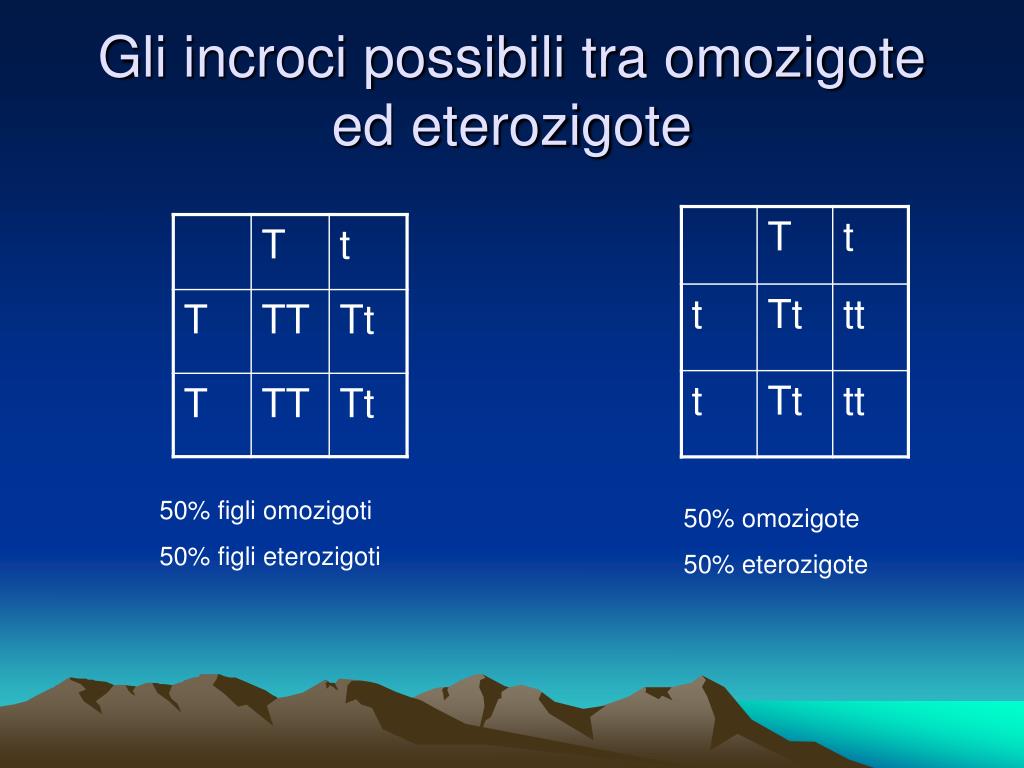 Gli incroci possibili tra omozigote ed eterozigote

|   | T | t |
|---|---|---|
| T | TT | Tt |
| T | TT | Tt |

50% figli omozigoti

50% figli eterozigoti

|   | T | t |
|---|---|---|
| t | Tt | tt |
| t | Tt | tt |

50% omozigote

50% eterozigote